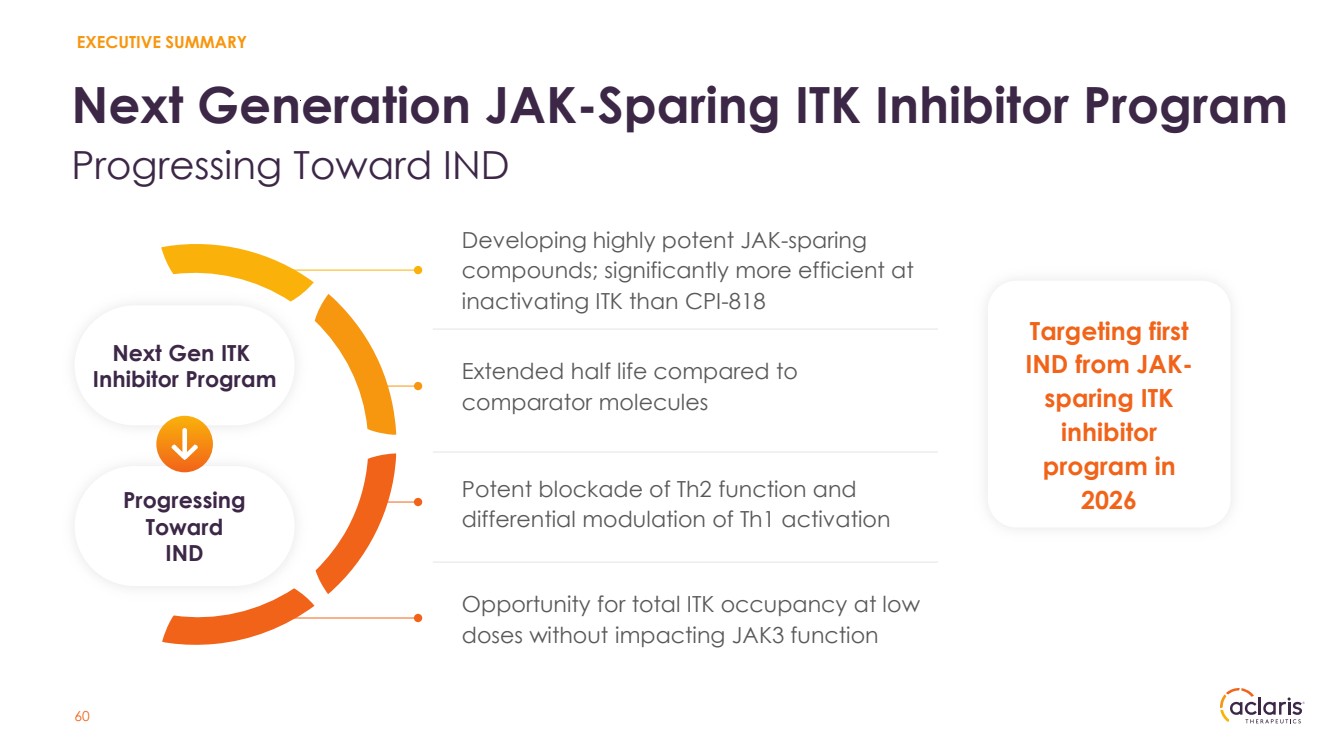 EXECUTIVE SUMMARY

Next Generation JAK-Sparing ITK Inhibitor Program

Progressing Toward IND

Next Gen ITK Inhibitor Program

Progressing Toward IND

Developing highly potent JAK-sparing compounds; significantly more efficient at inactivating ITK than CPI-818

Extended half life compared to comparator molecules

Potent blockade of Th2 function and differential modulation of Th1 activation

Opportunity for total ITK occupancy at low doses without impacting JAK3 function

Targeting first IND from JAK-sparing ITK inhibitor program in 2026

60

aclaris THERAPEUTICS